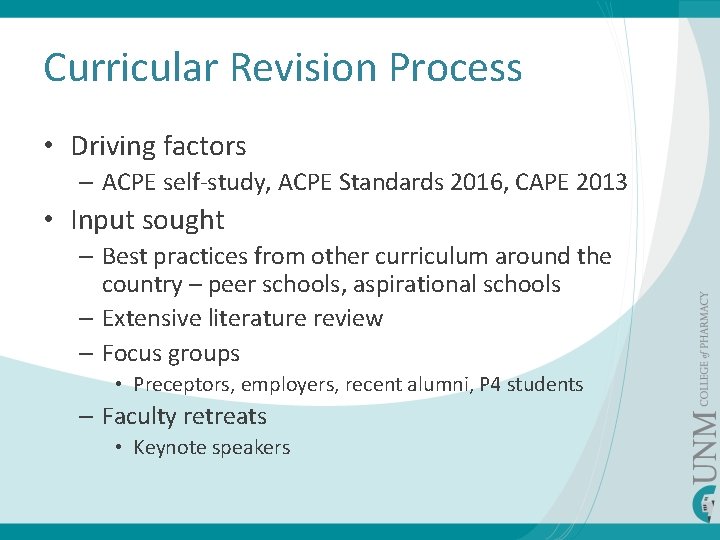 Curricular Revision Process

• Driving factors
– ACPE self-study, ACPE Standards 2016, CAPE 2013

• Input sought
– Best practices from other curriculum around the country – peer schools, aspirational schools
– Extensive literature review
– Focus groups
• Preceptors, employers, recent alumni, P4 students
– Faculty retreats
• Keynote speakers

UNM COLLEGE of PHARMACY